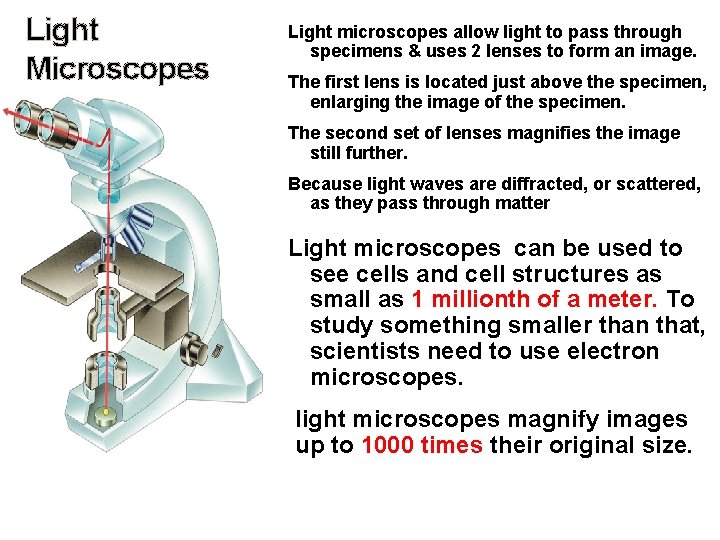 Light Microscopes

Light microscopes allow light to pass through specimens & uses 2 lenses to form an image.

The first lens is located just above the specimen, enlarging the image of the specimen.

The second set of lenses magnifies the image still further.

Because light waves are diffracted, or scattered, as they pass through matter

Light microscopes can be used to see cells and cell structures as small as 1 millionth of a meter. To study something smaller than that, scientists need to use electron microscopes.

light microscopes magnify images up to 1000 times their original size.